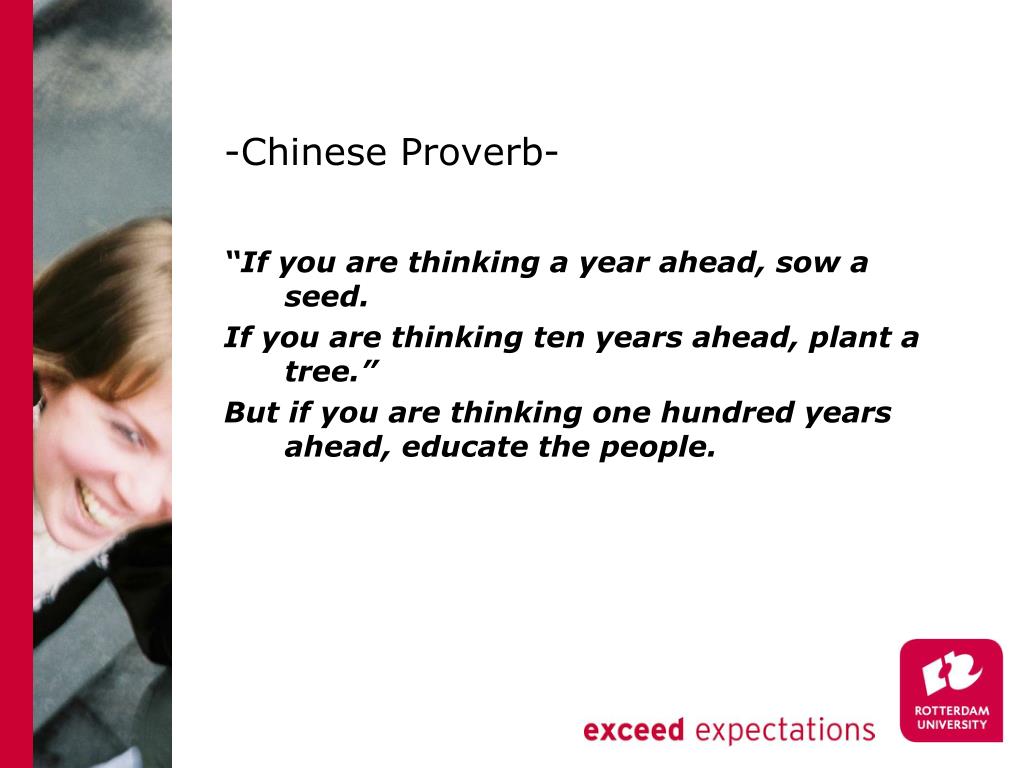 -Chinese Proverb-

“If you are thinking a year ahead, sow a seed.

If you are thinking ten years ahead, plant a tree.”

But if you are thinking one hundred years ahead, educate the people.

exceed expectations

ROTTERDAM UNIVERSITY